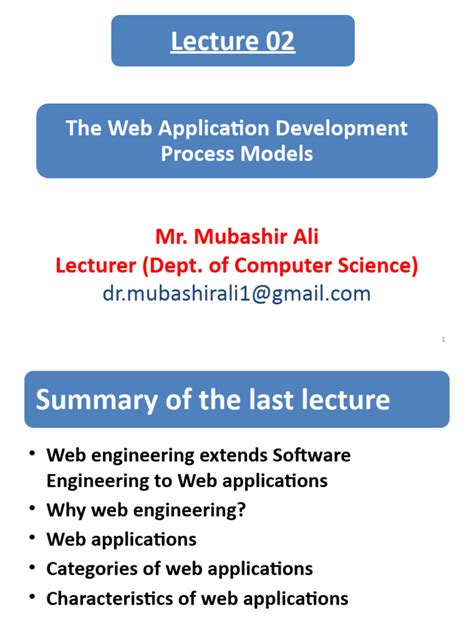 Lecture 02

The Web Application Development Process Models

Mr. Mubashir Ali
Lecturer (Dept. of Computer Science)
dr.mubashirali1@gmail.com

1

Summary of the last lecture

• Web engineering extends Software Engineering to Web applications
• Why web engineering?
• Web applications
• Categories of web applications
• Characteristics of web applications